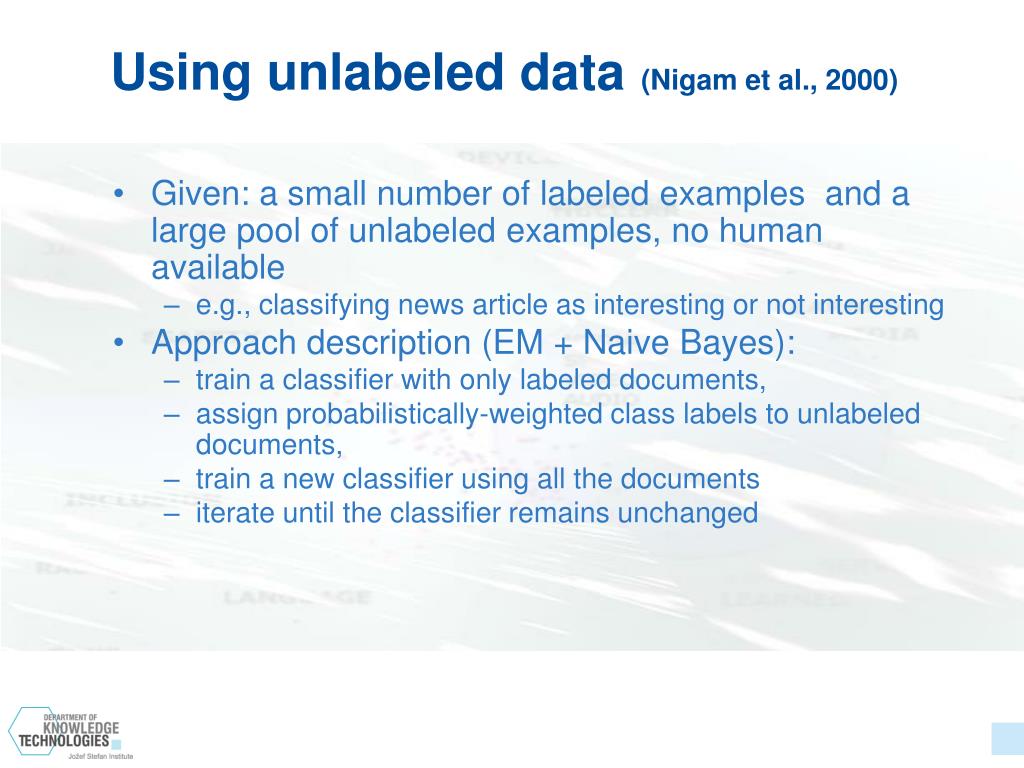 Using unlabeled data (Nigam et al., 2000)

• Given: a small number of labeled examples and a large pool of unlabeled examples, no human available
 – e.g., classifying news article as interesting or not interesting
• Approach description (EM + Naive Bayes):
 – train a classifier with only labeled documents,
 – assign probabilistically-weighted class labels to unlabeled documents,
 – train a new classifier using all the documents
 – iterate until the classifier remains unchanged

DEPARTMENT OF KNOWLEDGE TECHNOLOGIES
Jožef Stefan Institute